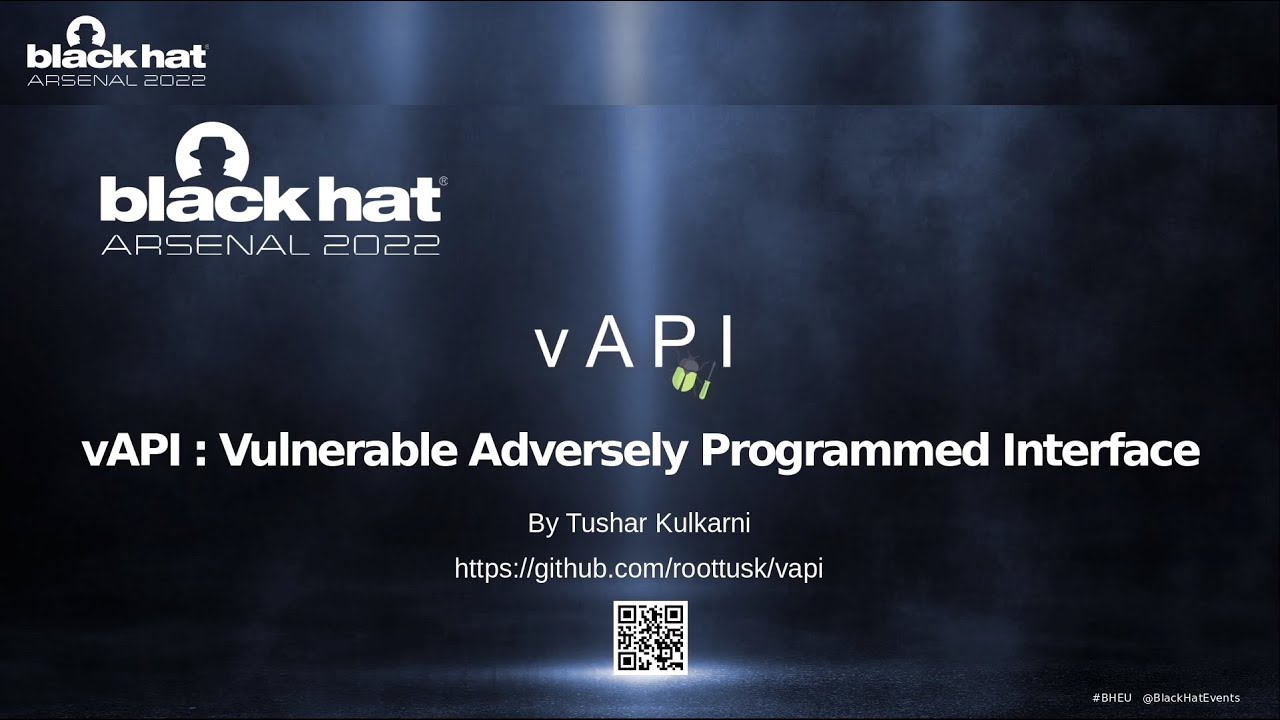 black hat
ARSENAL 2022

black hat®
ARSENAL 2022

vAPI

vAPI : Vulnerable Adversely Programmed Interface

By Tushar Kulkarni

https://github.com/roottusk/vapi

#BHEU @BlackHatEvents